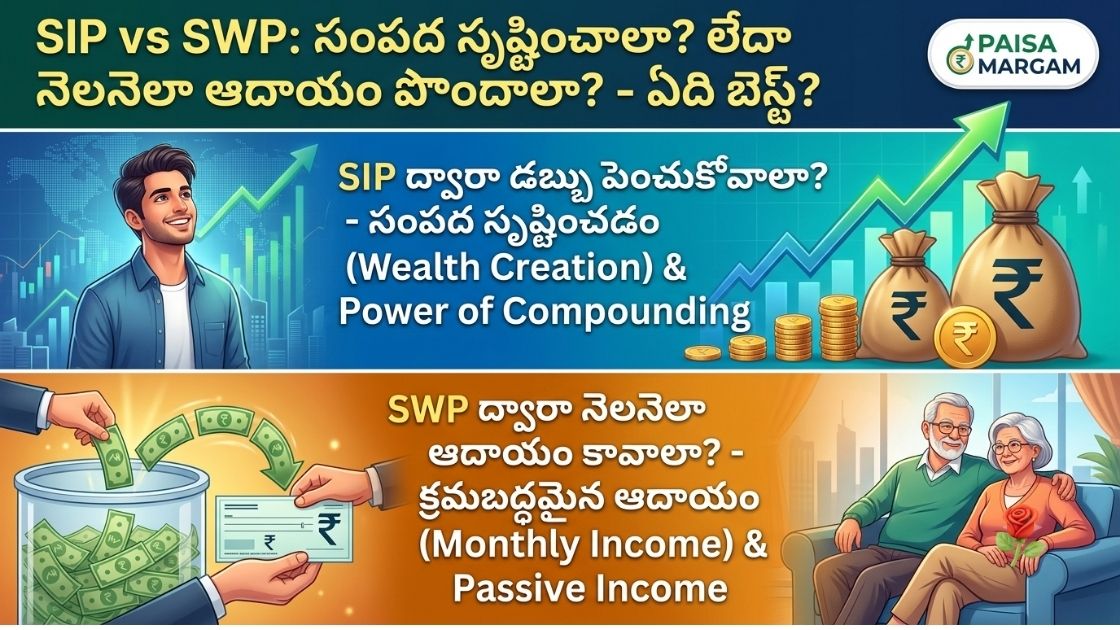 SIP vs SWP: సంపద సృష్టించాలా? లేదా నెలనెలా ఆదాయం పొందాలా? - ఏది బెస్ట్?

PAISA MARGAM

SIP ద్వారా డబ్బు పెంచుకోవాలా? - సంపద సృష్టించడం (Wealth Creation) & Power of Compounding

₹ ₹ ₹

SWP ద్వారా నెలనెలా ఆదాయం కావాలా? - క్రమబద్ధమైన ఆదాయం (Monthly Income) & Passive Income

₹ ₹